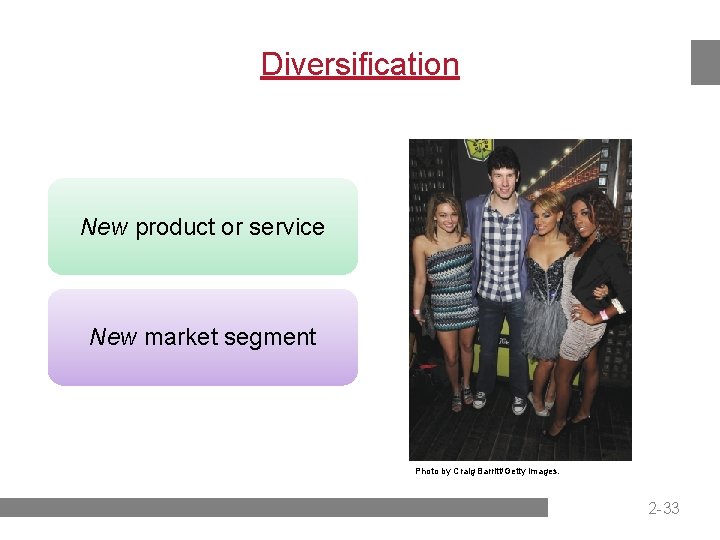 Diversification

New product or service

New market segment

Photo by Craig Barritt/Getty Images.

2-33